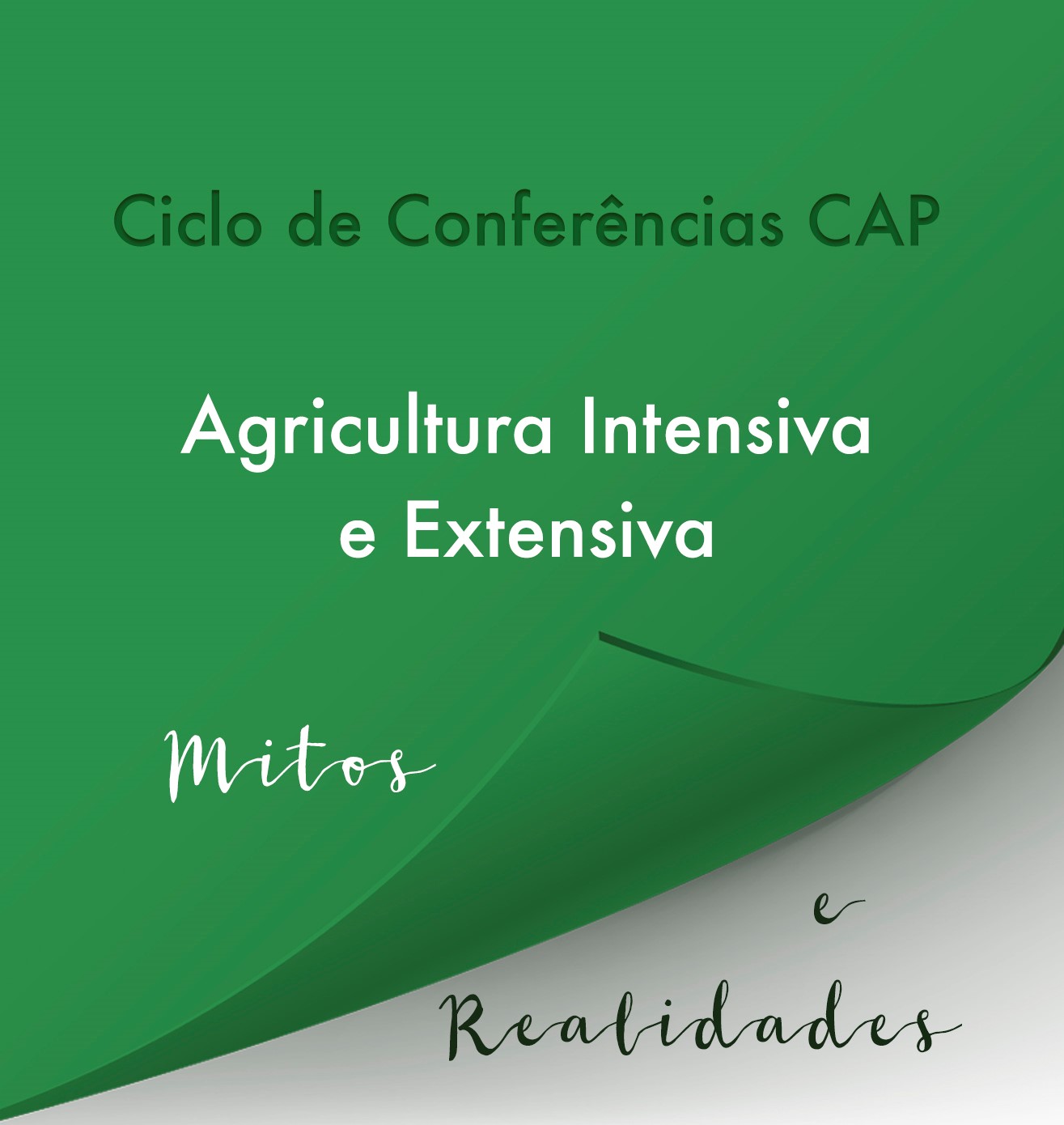 Ciclo de Conferências CAP

Agricultura Intensiva e Extensiva

Mitos

e

Realidades